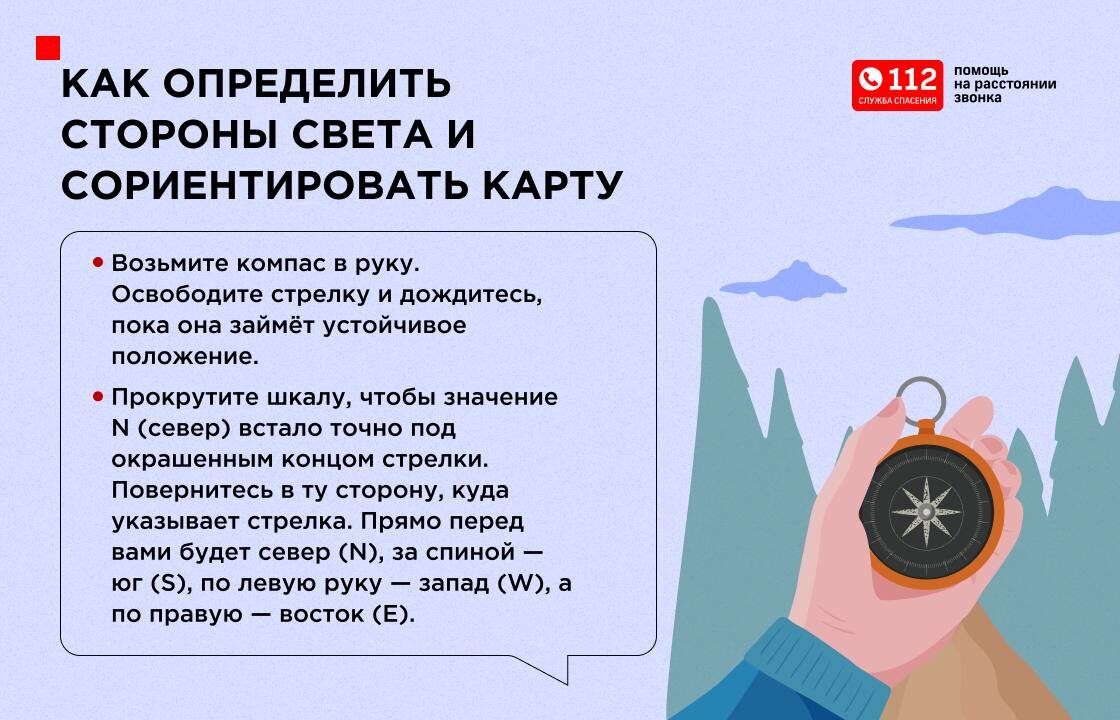 КАК ОПРЕДЕЛИТЬ СТОРОНЫ СВЕТА И СОРИЕНТИРОВАТЬ КАРТУ

112 СЛУЖБА СПАСЕНИЯ

помощь на расстоянии звонка

• Возьмите компас в руку. Освободите стрелку и дождитесь, пока она займёт устойчивое положение.

• Прокрутите шкалу, чтобы значение N (север) встало точно под окрашенным концом стрелки. Повернитесь в ту сторону, куда указывает стрелка. Прямо перед вами будет север (N), за спиной — юг (S), по левую руку — запад (W), а по правую — восток (E).